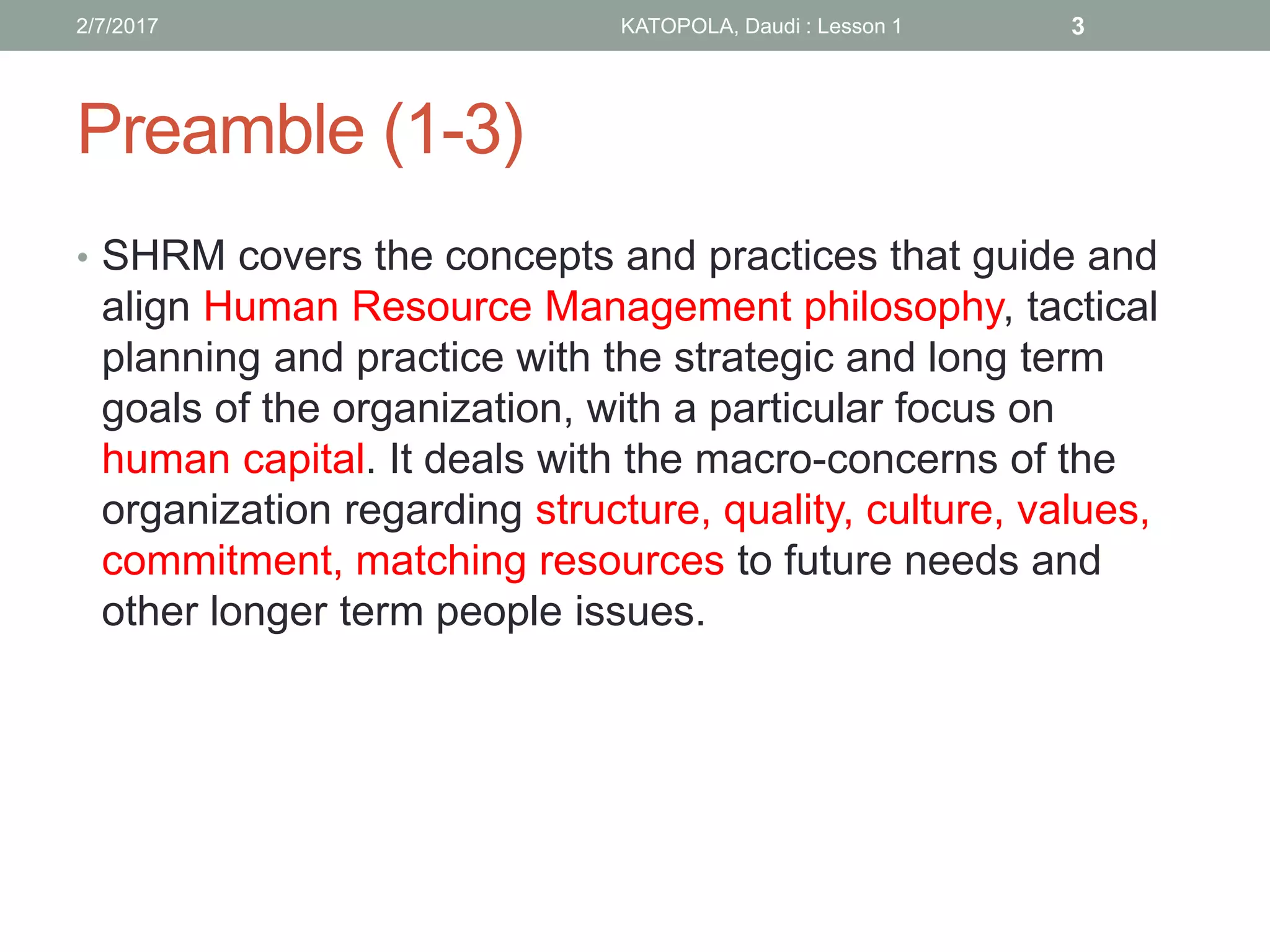 2/7/2017 KATOPOLA, Daudi : Lesson 1 3

Preamble (1-3)

• SHRM covers the concepts and practices that guide and align Human Resource Management philosophy, tactical planning and practice with the strategic and long term goals of the organization, with a particular focus on human capital. It deals with the macro-concerns of the organization regarding structure, quality, culture, values, commitment, matching resources to future needs and other longer term people issues.